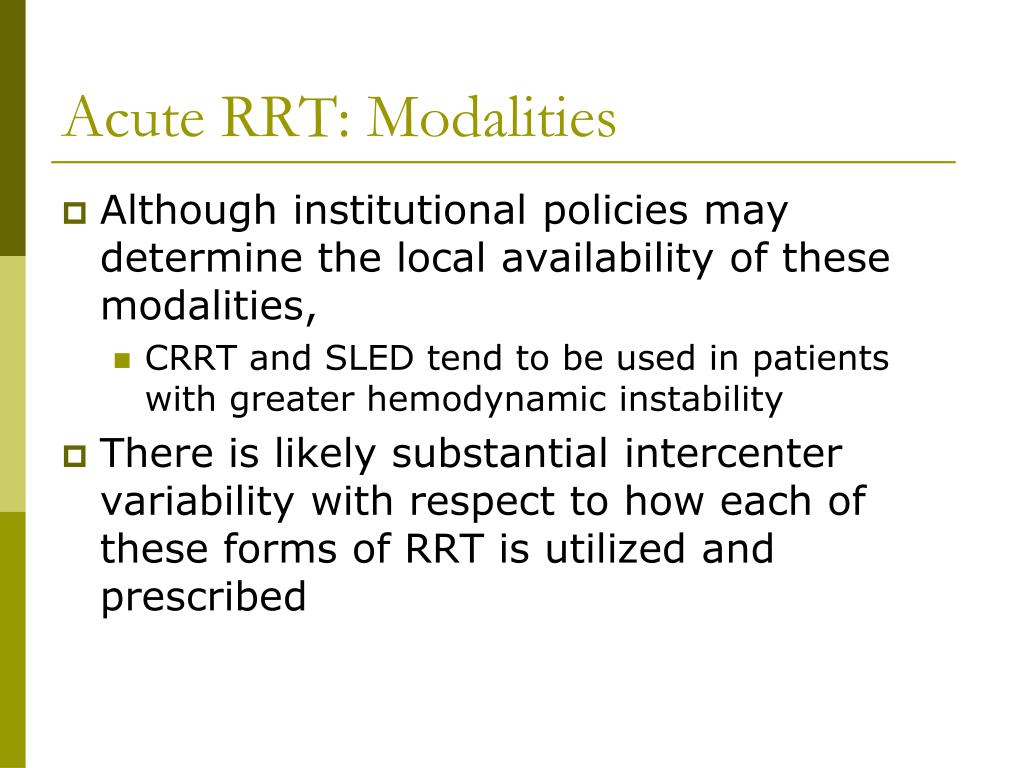 Acute RRT: Modalities

Although institutional policies may determine the local availability of these modalities,

CRRT and SLED tend to be used in patients with greater hemodynamic instability

There is likely substantial intercenter variability with respect to how each of these forms of RRT is utilized and prescribed